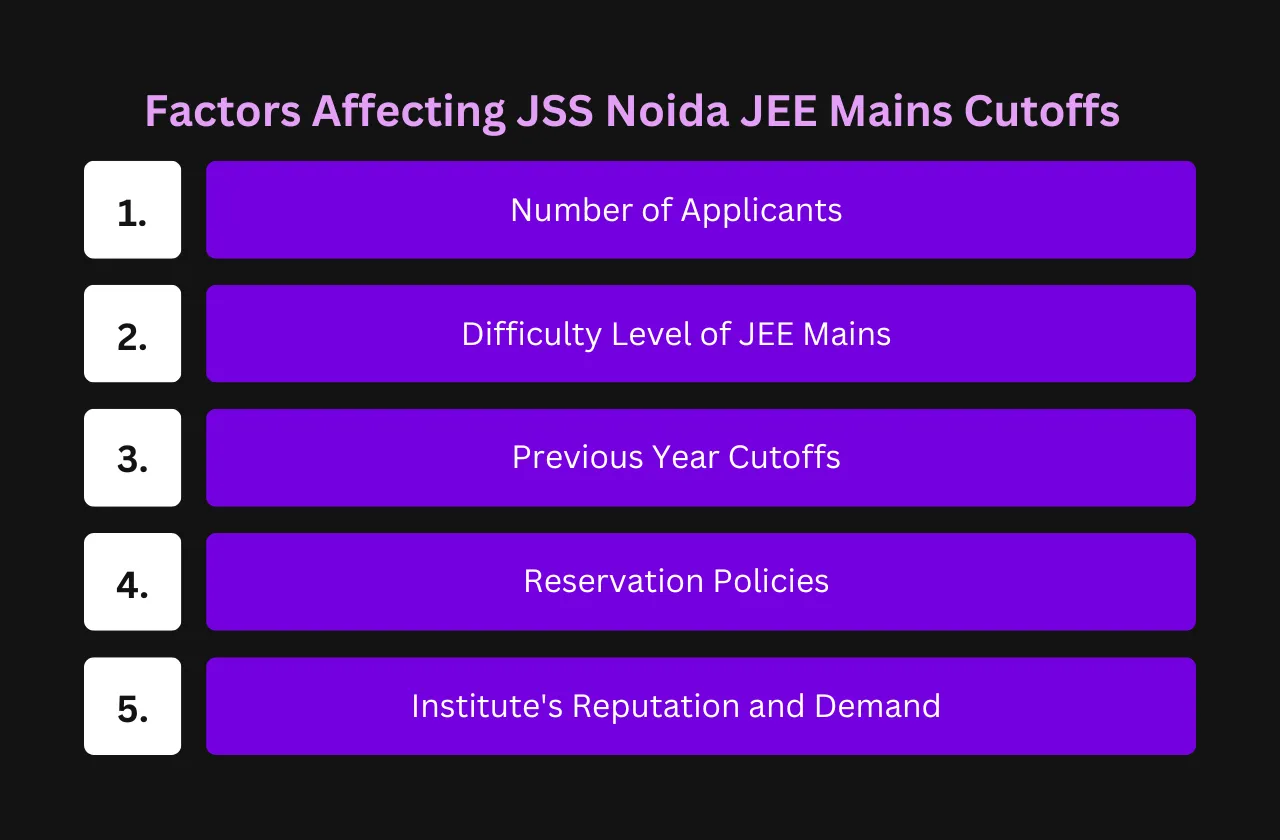 Factors Affecting JSS Noida JEE Mains Cutoffs

1. Number of Applicants

2. Difficulty Level of JEE Mains

3. Previous Year Cutoffs

4. Reservation Policies

5. Institute's Reputation and Demand